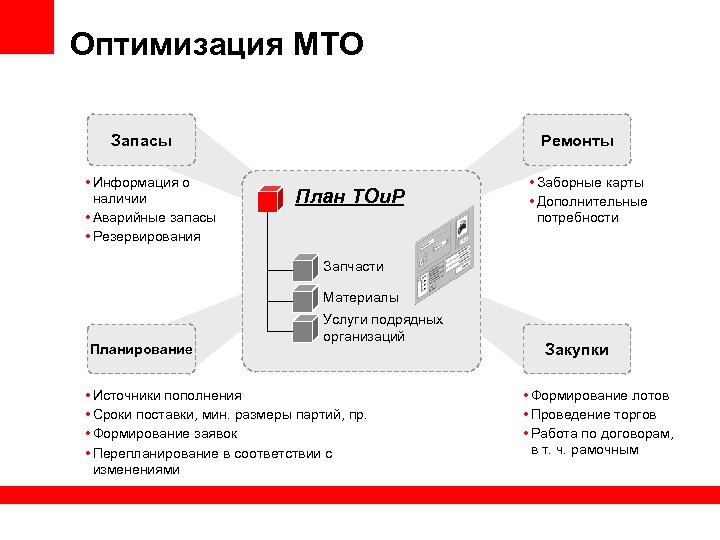 Оптимизация МТО

Запасы

• Информация о наличии
• Аварийные запасы
• Резервирования

План ТОиР

Запчасти

Материалы

Услуги подрядных организаций

Ремонты

• Заборные карты
• Дополнительные потребности

Планирование

• Источники пополнения
• Сроки поставки, мин. размеры партий, пр.
• Формирование заявок
• Перепланирование в соответствии с изменениями

Закупки

• Формирование лотов
• Проведение торгов
• Работа по договорам, в т. ч. рамочным